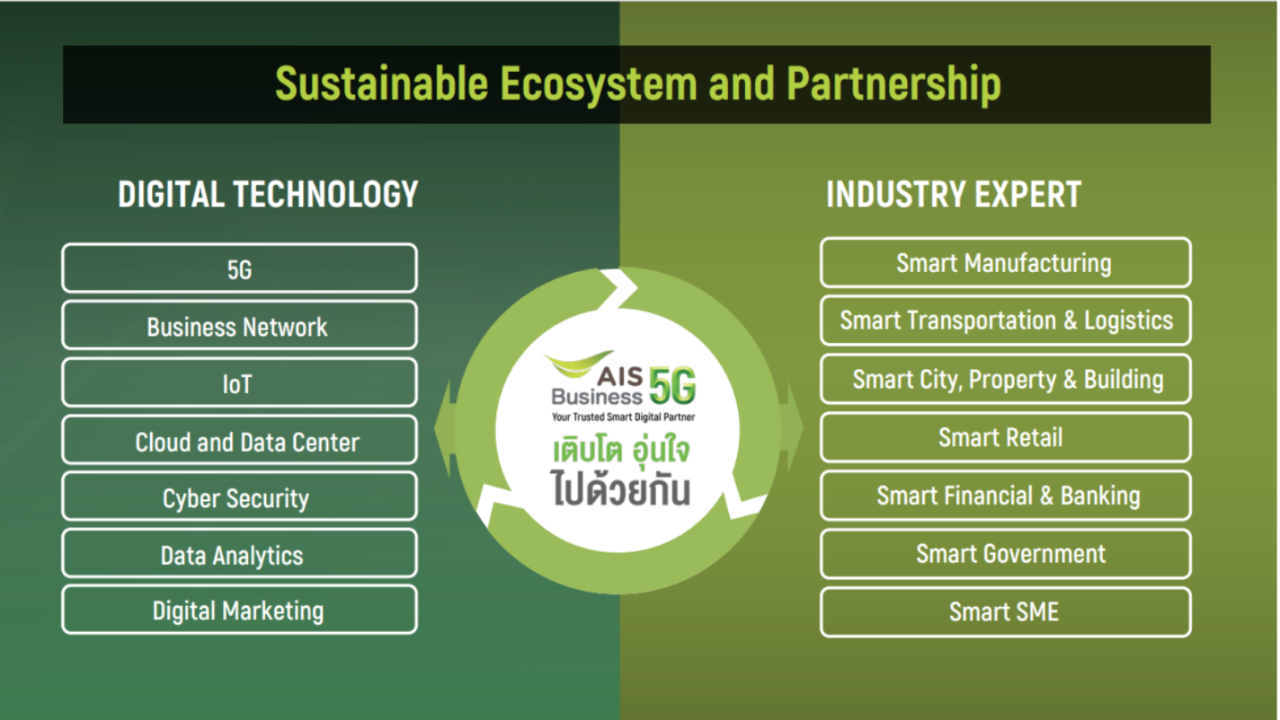 Sustainable Ecosystem and Partnership

DIGITAL TECHNOLOGY

5G

Business Network

IoT

Cloud and Data Center

Cyber Security

Data Analytics

Digital Marketing

AIS Business 5G
Your Trusted Smart Digital Partner
เติบโต อุ่นใจ ไปด้วยกัน

INDUSTRY EXPERT

Smart Manufacturing

Smart Transportation & Logistics

Smart City, Property & Building

Smart Retail

Smart Financial & Banking

Smart Government

Smart SME